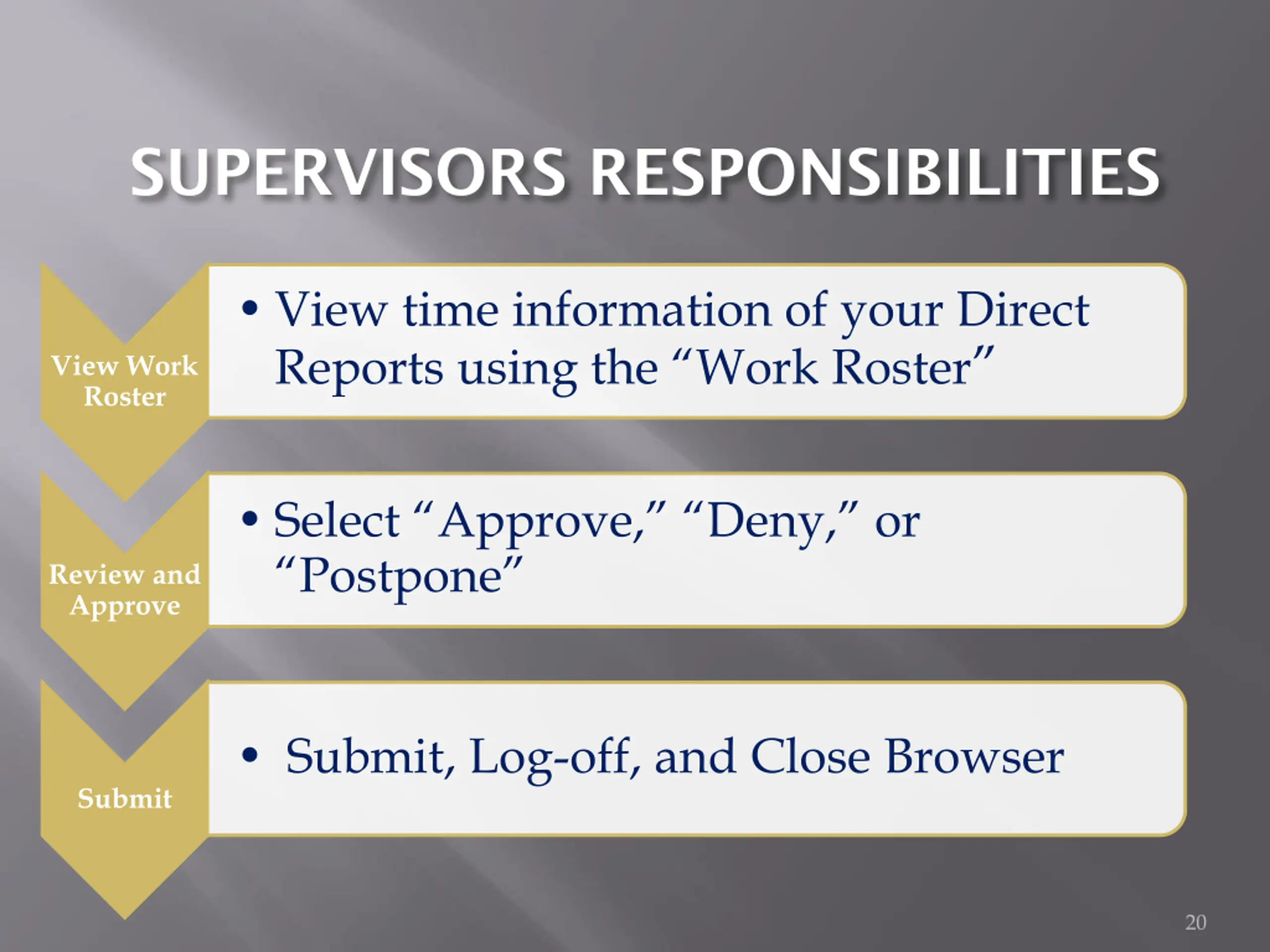 SUPERVISORS RESPONSIBILITIES

View Work Roster

• View time information of your Direct Reports using the “Work Roster”

Review and Approve

• Select “Approve,” “Deny,” or “Postpone”

Submit

• Submit, Log-off, and Close Browser

20